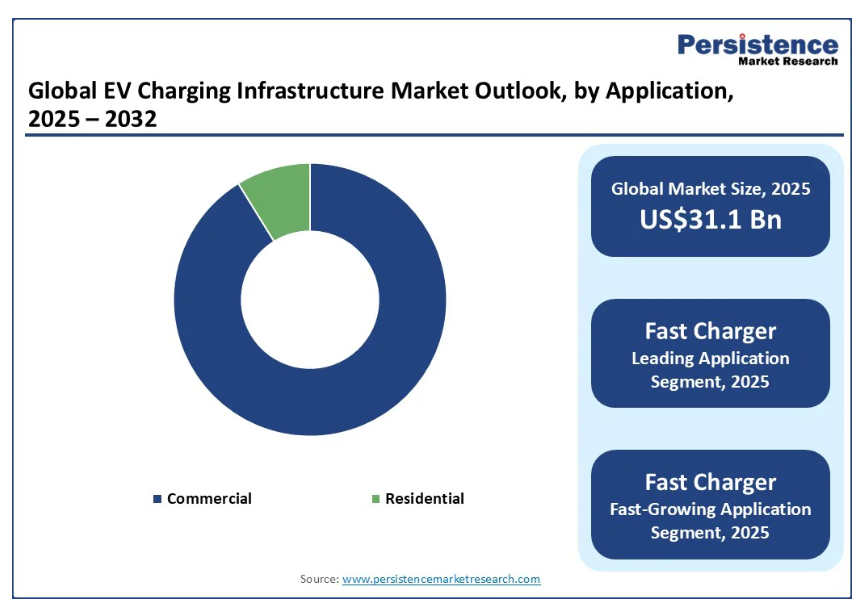 Persistence
Market Research

Global EV Charging Infrastructure Market Outlook, by Application, 2025 – 2032

Commercial
Residential

Global Market Size, 2025
US$31.1 Bn

Fast Charger
Leading Application Segment, 2025

Fast Charger
Fast-Growing Application Segment, 2025

Source: www.persistencemarketresearch.com